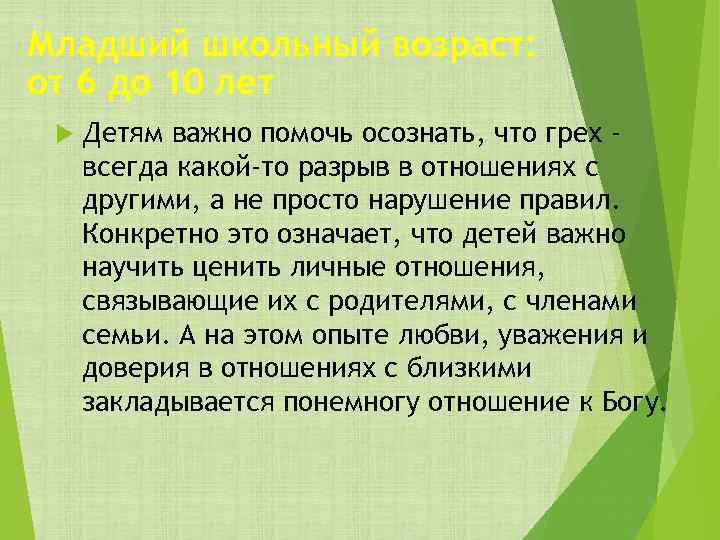 Младший школьный возраст: от 6 до 10 лет

Детям важно помочь осознать, что грех - всегда какой-то разрыв в отношениях с другими, а не просто нарушение правил. Конкретно это означает, что детей важно научить ценить личные отношения, связывающие их с родителями, с членами семьи. А на этом опыте любви, уважения и доверия в отношениях с близкими закладывается понемногу отношение к Богу.